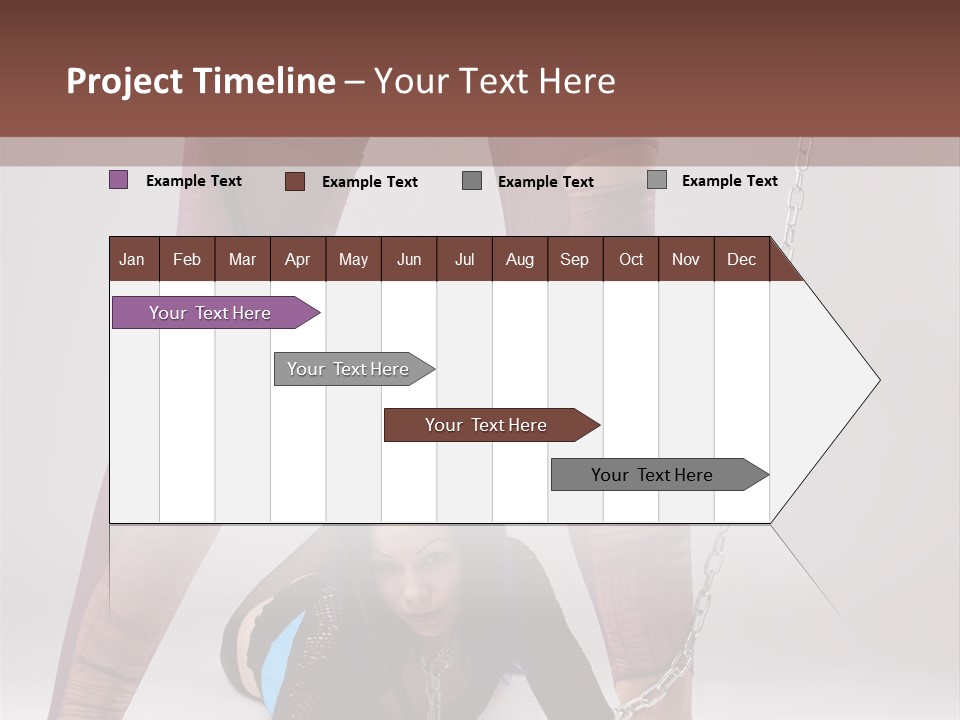 Project Timeline – Your Text Here

Example Text Example Text Example Text Example Text

| Jan | Feb | Mar | Apr | May | Jun | Jul | Aug | Sep | Oct | Nov | Dec |
|---|---|---|---|---|---|---|---|---|---|---|---|

Your Text Here

Your Text Here

Your Text Here

Your Text Here